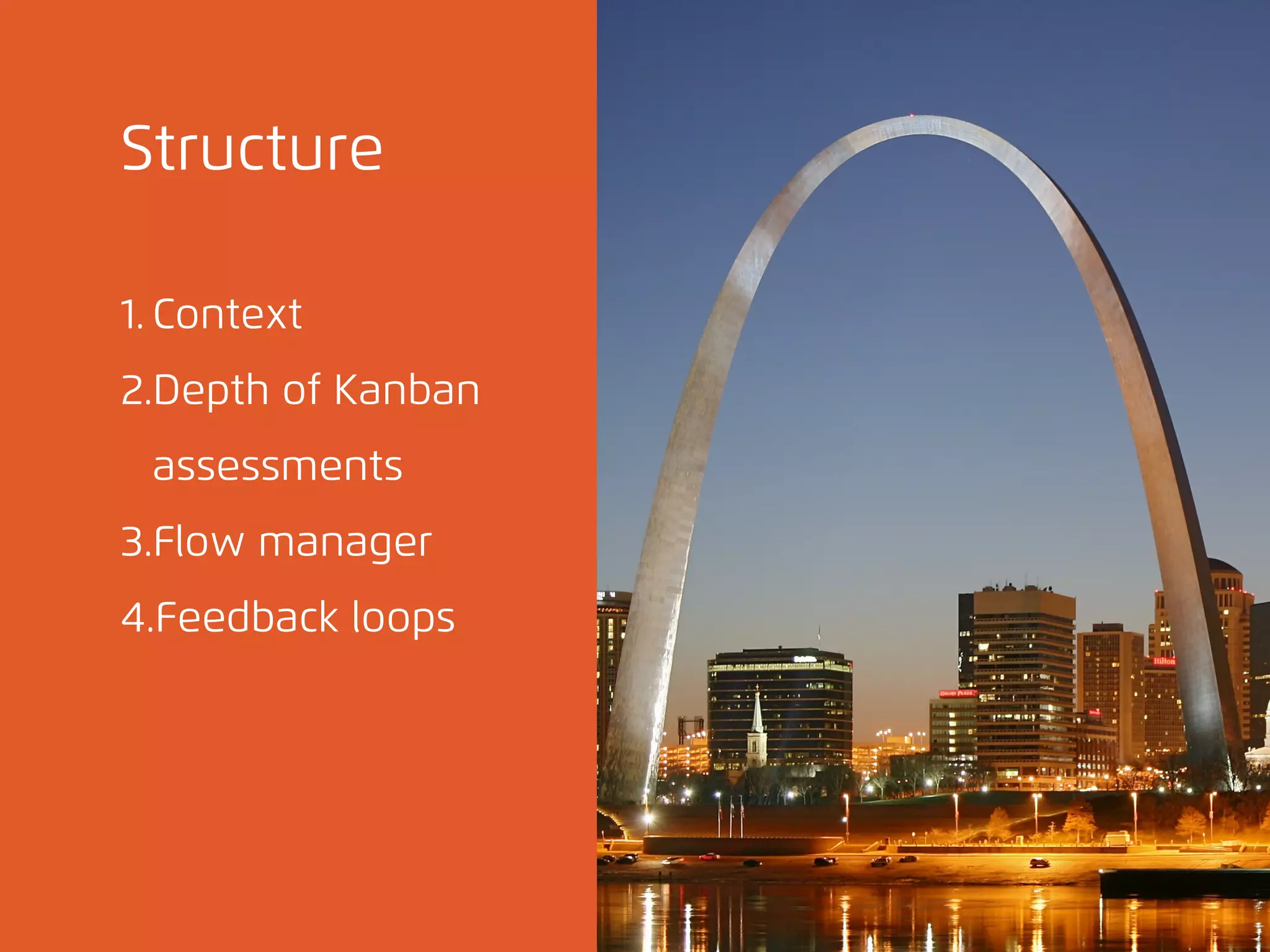 Structure

1. Context
2.Depth of Kanban assessments
3.Flow manager
4.Feedback loops

Hilton